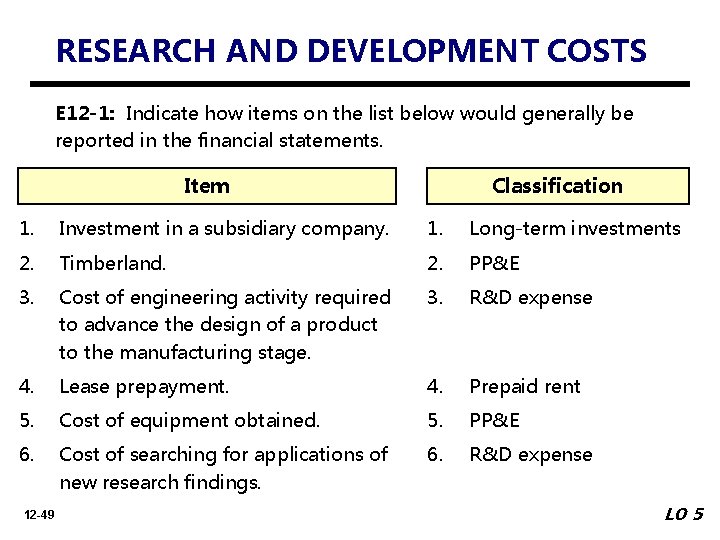 RESEARCH AND DEVELOPMENT COSTS

E12-1: Indicate how items on the list below would generally be reported in the financial statements.

| Item | Classification |
|---|---|
| 1. Investment in a subsidiary company. | 1. Long-term investments |
| 2. Timberland. | 2. PP&E |
| 3. Cost of engineering activity required to advance the design of a product to the manufacturing stage. | 3. R&D expense |
| 4. Lease prepayment. | 4. Prepaid rent |
| 5. Cost of equipment obtained. | 5. PP&E |
| 6. Cost of searching for applications of new research findings. | 6. R&D expense |

12-49

LO 5